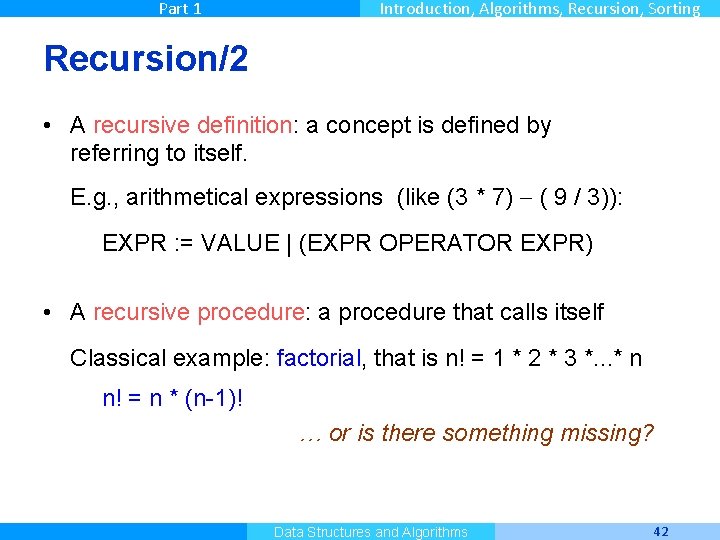 Part 1 Introduction, Algorithms, Recursion, Sorting

Recursion/2

• A recursive definition: a concept is defined by referring to itself.

E.g., arithmetical expressions (like (3 * 7) – ( 9 / 3)):

EXPR := VALUE | (EXPR OPERATOR EXPR)

• A recursive procedure: a procedure that calls itself

Classical example: factorial, that is n! = 1 * 2 * 3 *...* n

n! = n * (n-1)!

… or is there something missing?

Data Structures and Algorithms 42